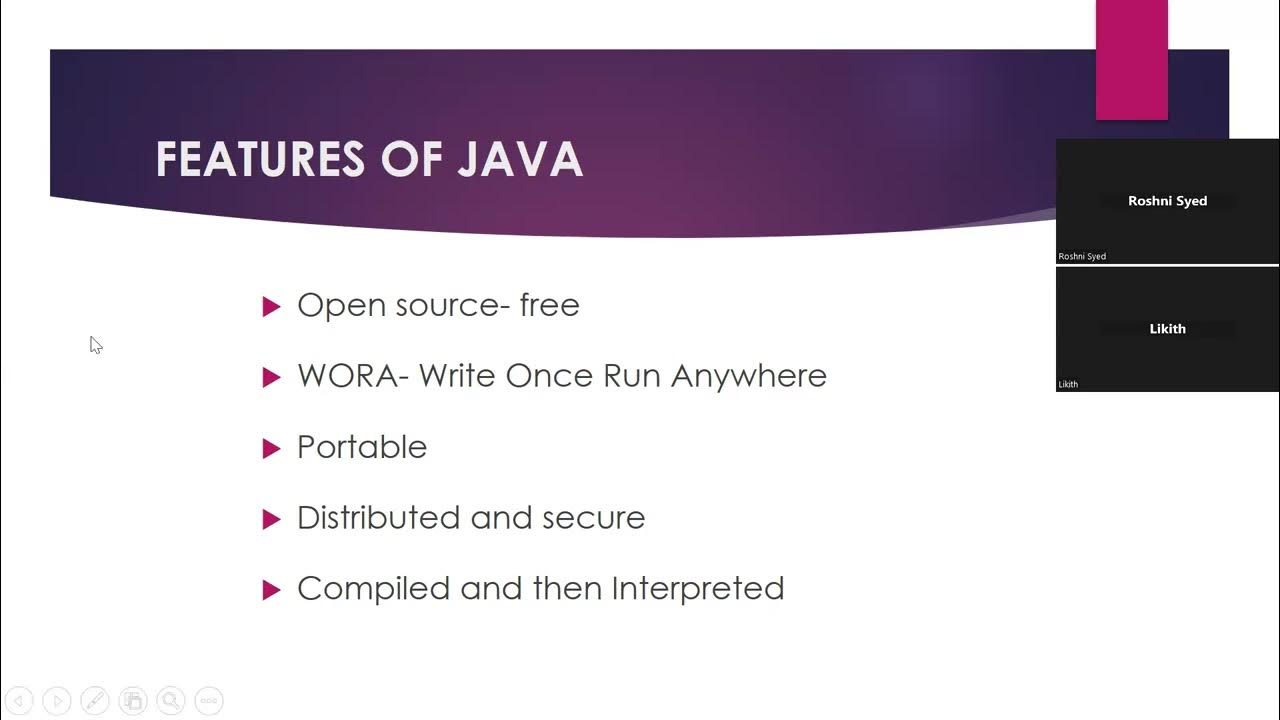 FEATURES OF JAVA

Open source- free

WORA- Write Once Run Anywhere

Portable

Distributed and secure

Compiled and then Interpreted

Roshni Syed

Roshni Syed

Likith

Likith